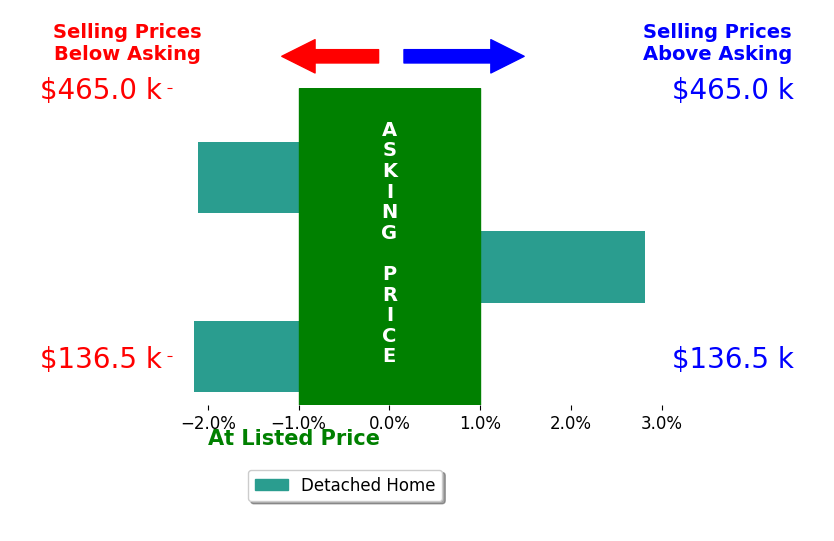 Selling Prices Below Asking

Selling Prices Above Asking

$465.0 k

$465.0 k

A S K I N G

P R I C E

$136.5 k

$136.5 k

−2.0% −1.0% 0.0% 1.0% 2.0% 3.0%

At Listed Price

Detached Home